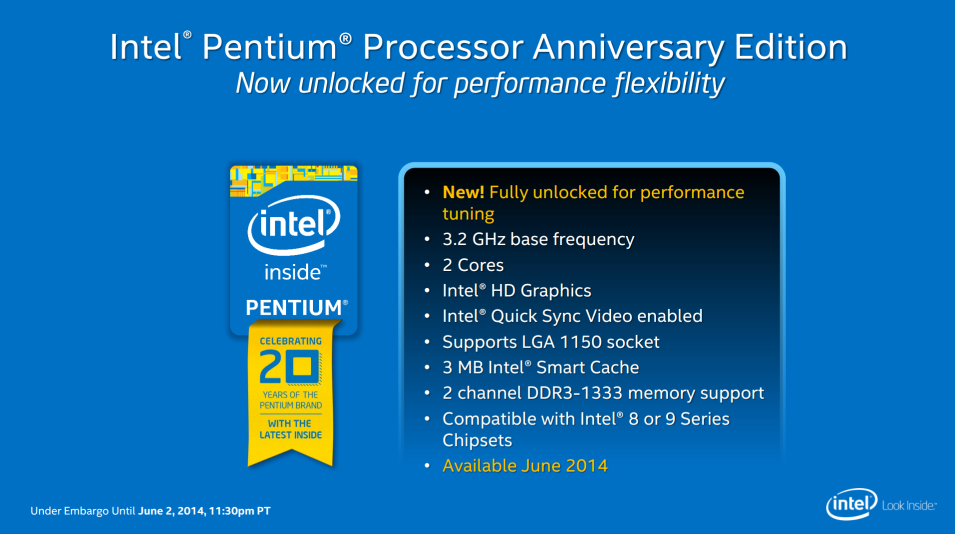 Intel® Pentium® Processor Anniversary Edition
Now unlocked for performance flexibility

intel
inside™
PENTIUM®
CELEBRATING
20
YEARS OF THE PENTIUM BRAND
WITH THE LATEST INSIDE

• New! Fully unlocked for performance tuning
• 3.2 GHz base frequency
• 2 Cores
• Intel® HD Graphics
• Intel® Quick Sync Video enabled
• Supports LGA 1150 socket
• 3 MB Intel® Smart Cache
• 2 channel DDR3-1333 memory support
• Compatible with Intel® 8 or 9 Series Chipsets
• Available June 2014

Under Embargo Until June 2, 2014, 11:30pm PT

intel Look Inside.™